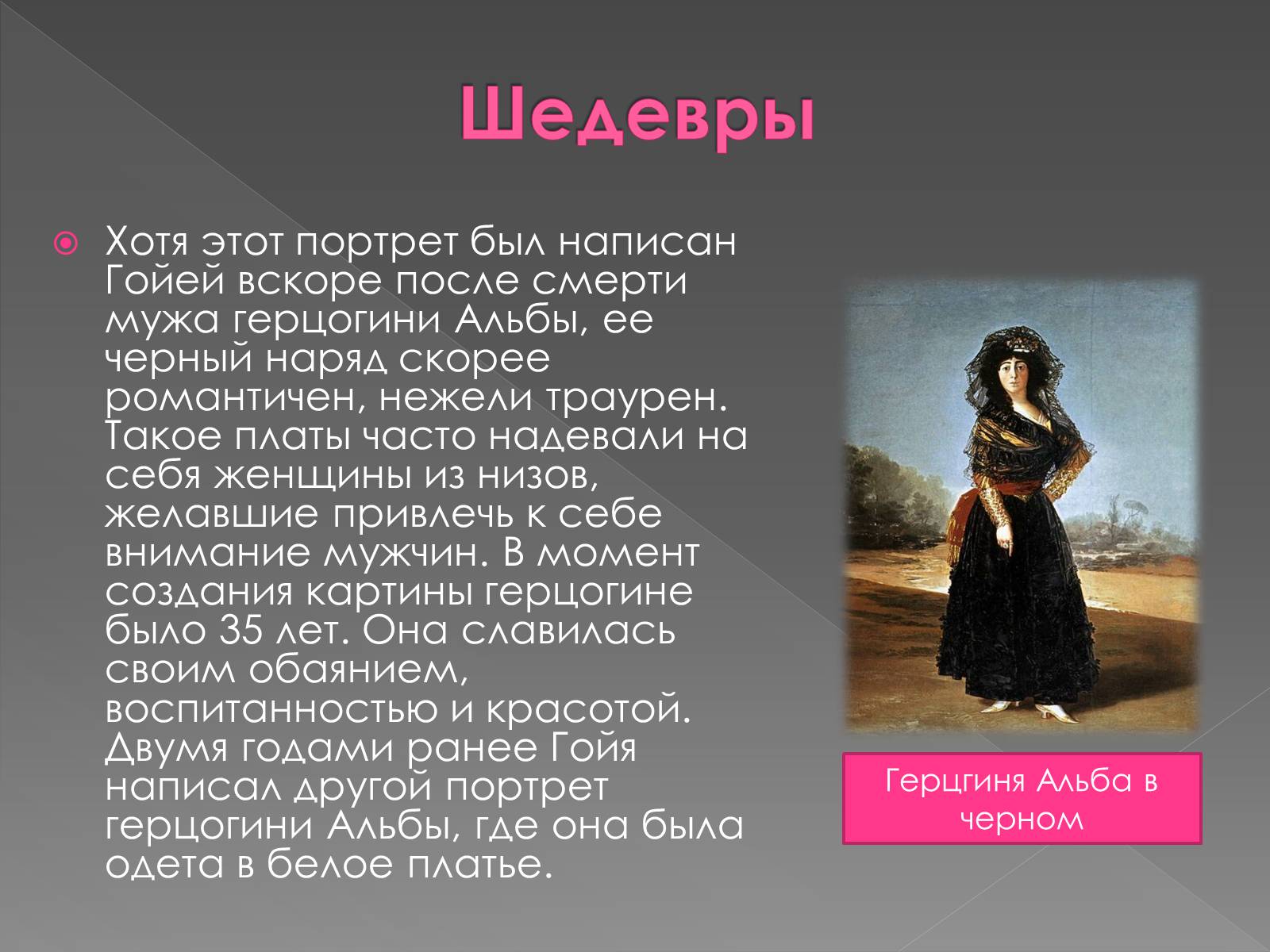 Шедевры

Хотя этот портрет был написан Гойей вскоре после смерти мужа герцогини Альбы, ее черный наряд скорее романтичен, нежели траурен. Такое платы часто надевали на себя женщины из низов, желавшие привлечь к себе внимание мужчин. В момент создания картины герцогине было 35 лет. Она славилась своим обаянием, воспитанностью и красотой. Двумя годами ранее Гойя написал другой портрет герцогини Альбы, где она была одета в белое платье.

Герцгиня Альба в черном